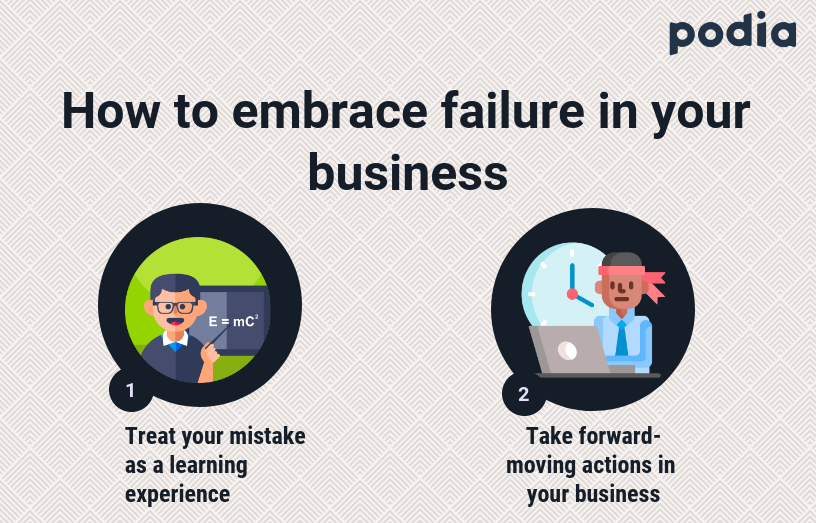 podia

How to embrace failure in your business

$E = mC^2$

1

Treat your mistake as a learning experience

2

Take forward-moving actions in your business